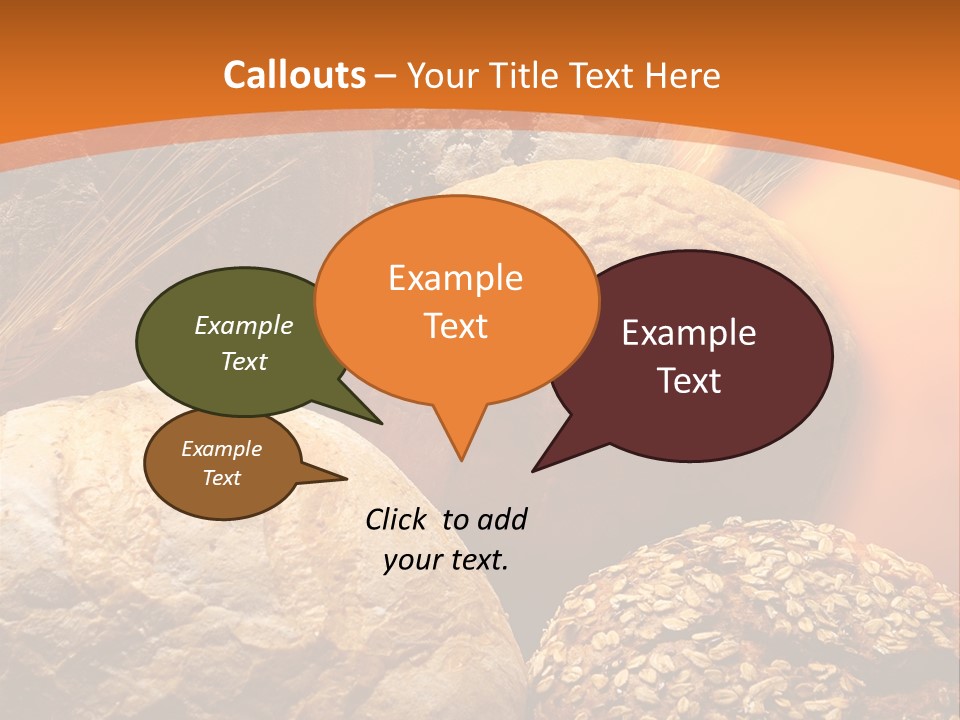 Callouts – Your Title Text Here

Example Text

Example Text

Example Text

Example Text

Click  to add your text.